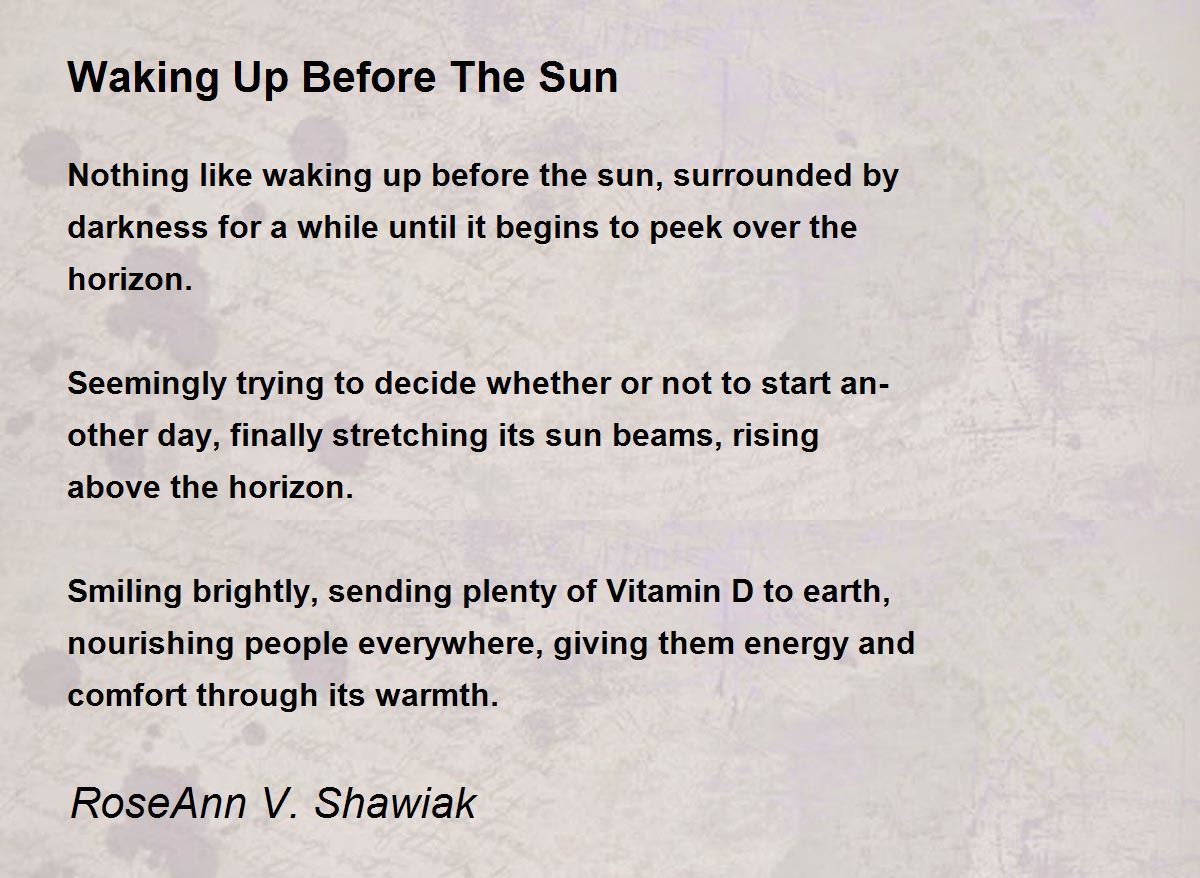 Waking Up Before The Sun

Nothing like waking up before the sun, surrounded by darkness for a while until it begins to peek over the horizon.

Seemingly trying to decide whether or not to start another day, finally stretching its sun beams, rising above the horizon.

Smiling brightly, sending plenty of Vitamin D to earth, nourishing people everywhere, giving them energy and comfort through its warmth.

RoseAnn V. Shawiak